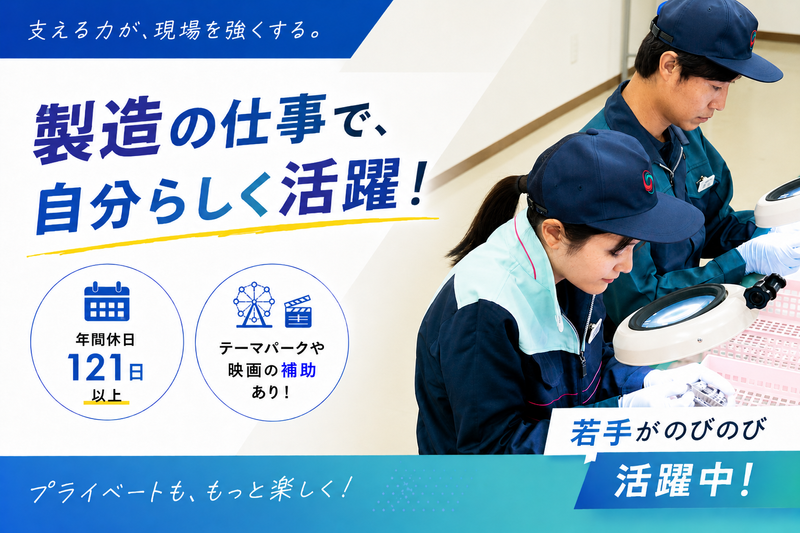 支える力が、現場を強くする。

製造の仕事で、
自分らしく活躍！

年間休日
121日
以上

テーマパークや
映画の補助
あり！

若手がのびのび
活躍中！

プライベートも、もっと楽しく！